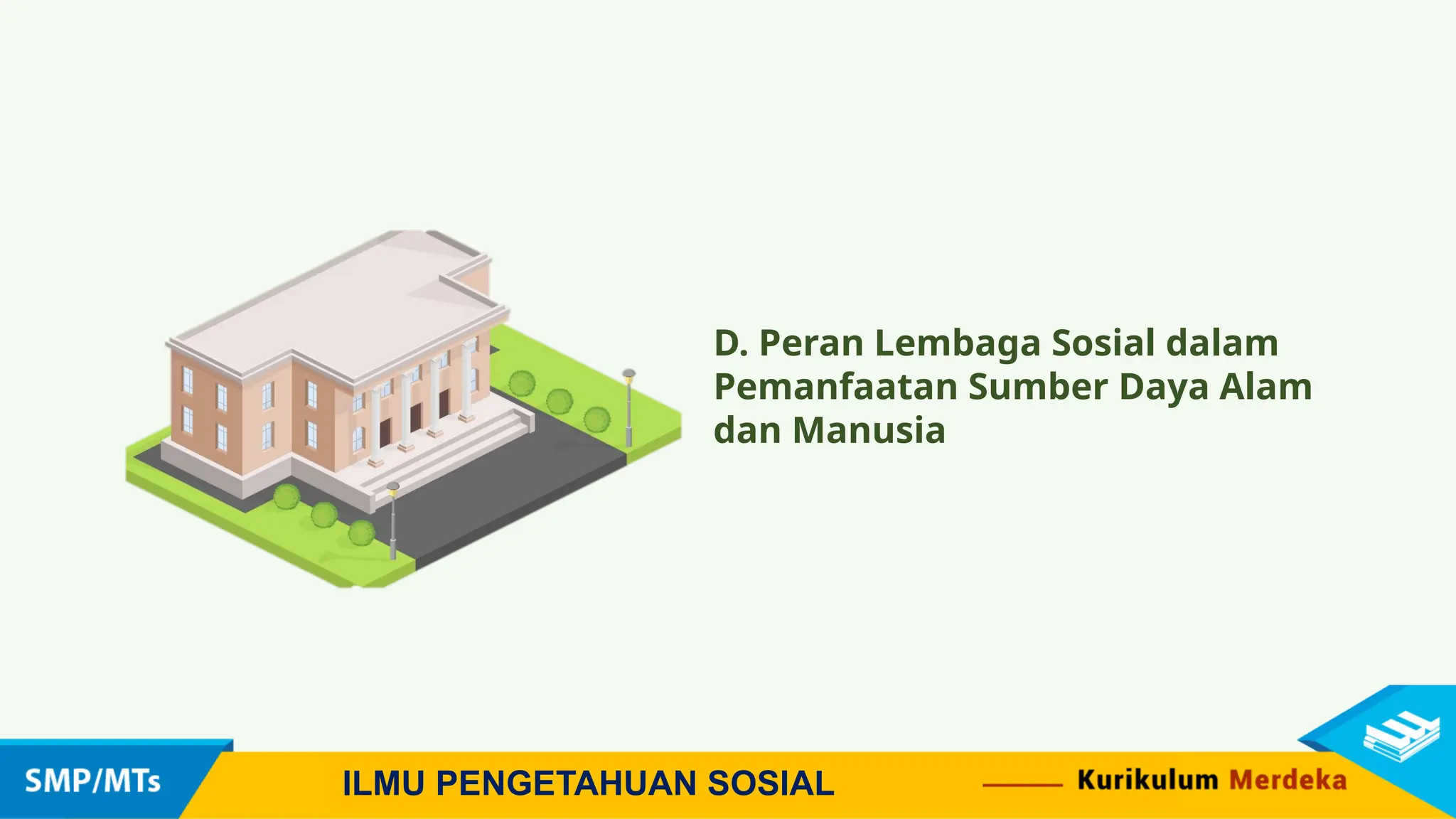 D. Peran Lembaga Sosial dalam Pemanfaatan Sumber Daya Alam dan Manusia

SMP/MTs

ILMU PENGETAHUAN SOSIAL

Kurikulum Merdeka